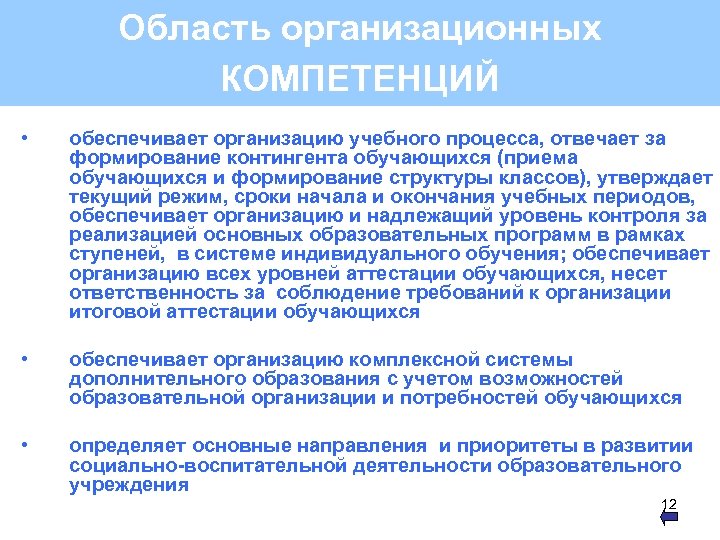 Область организационных КОМПЕТЕНЦИЙ

• обеспечивает организацию учебного процесса, отвечает за формирование контингента обучающихся (приема обучающихся и формирование структуры классов), утверждает текущий режим, сроки начала и окончания учебных периодов, обеспечивает организацию и надлежащий уровень контроля за реализацией основных образовательных программ в рамках ступеней, в системе индивидуального обучения; обеспечивает организацию всех уровней аттестации обучающихся, несет ответственность за соблюдение требований к организации итоговой аттестации обучающихся

• обеспечивает организацию комплексной системы дополнительного образования с учетом возможностей образовательной организации и потребностей обучающихся

• определяет основные направления и приоритеты в развитии социально-воспитательной деятельности образовательного учреждения

12